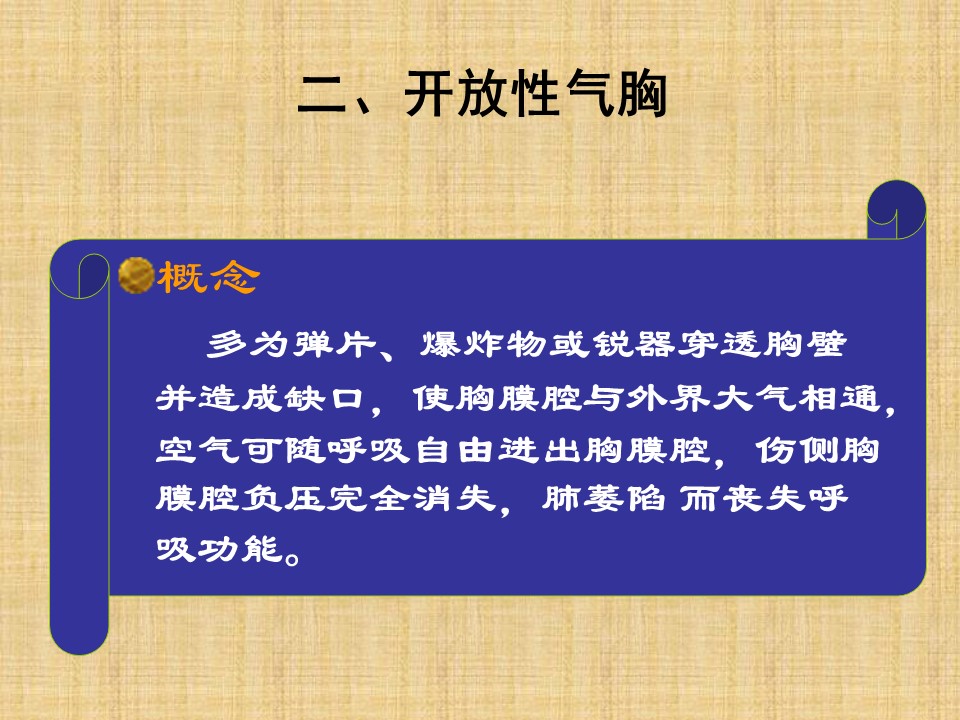 二、开放性气胸

概念

多为弹片、爆炸物或锐器穿透胸壁并造成缺口，使胸膜腔与外界大气相通，空气可随呼吸自由进出胸膜腔，伤侧胸膜腔负压完全消失，肺萎陷 而丧失呼吸功能。